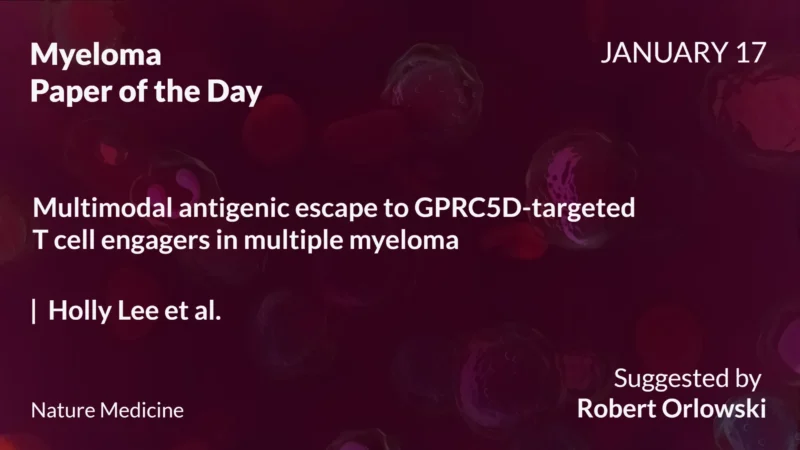 Myeloma
Paper of the Day

JANUARY 17

Multimodal antigenic escape to GPRC5D-targeted T cell engagers in multiple myeloma

| Holly Lee et al.

Nature Medicine

Suggested by
Robert Orlowski